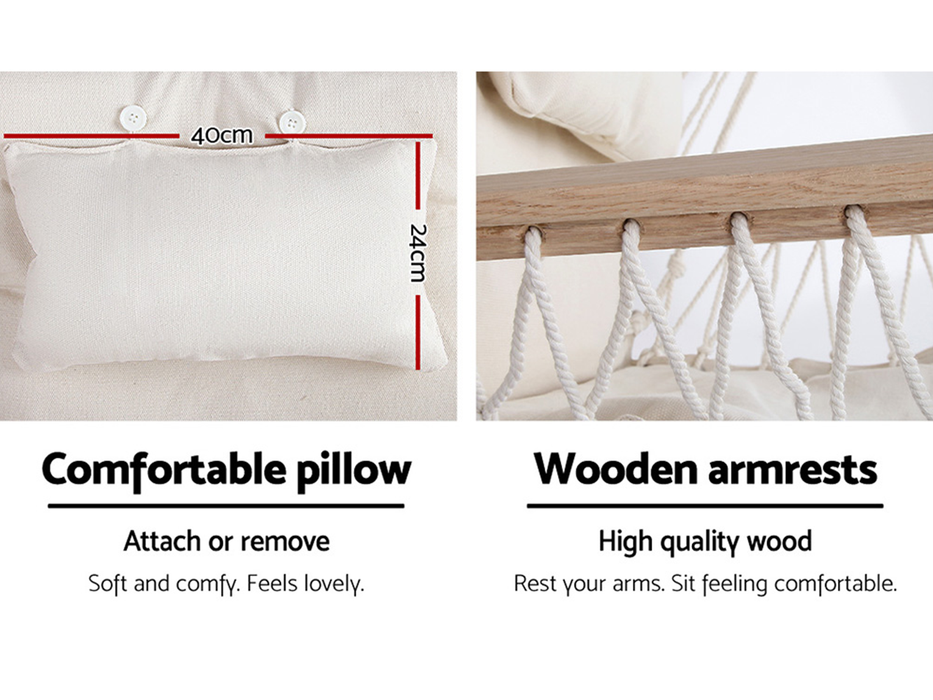 40cm

24cm

Comfortable pillow

Attach or remove

Soft and comfy. Feels lovely.

Wooden armrests

High quality wood

Rest your arms. Sit feeling comfortable.